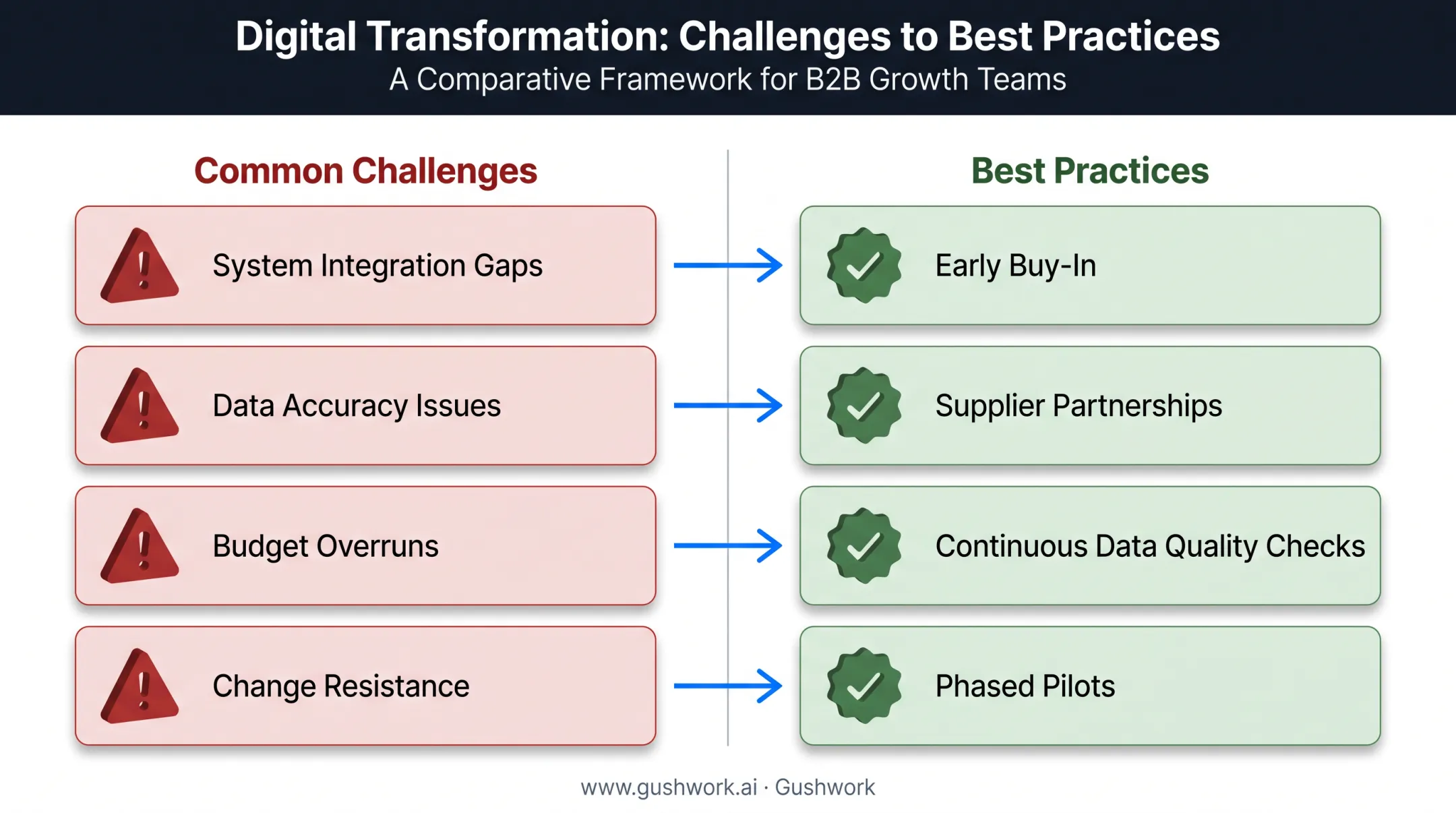 Digital Transformation: Challenges to Best Practices
A Comparative Framework for B2B Growth Teams

Common Challenges

System Integration Gaps

Data Accuracy Issues

Budget Overruns

Change Resistance

Best Practices

Early Buy-In

Supplier Partnerships

Continuous Data Quality Checks

Phased Pilots

www.gushwork.ai · Gushwork